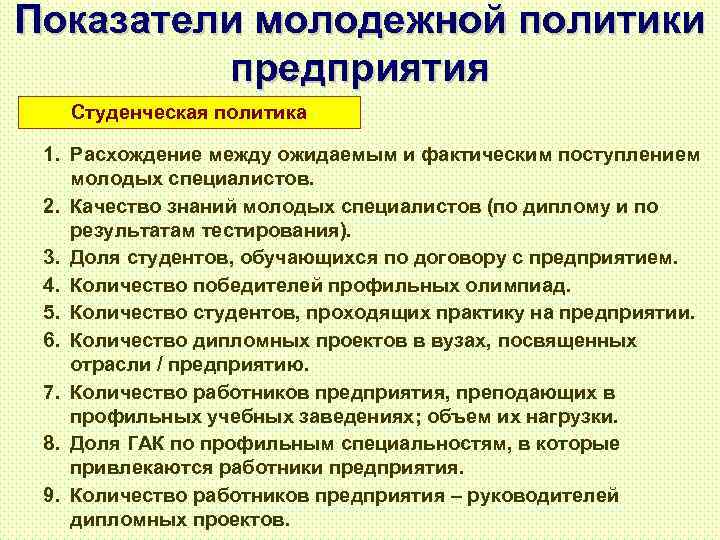 Показатели молодежной политики предприятия

Студенческая политика

1. Расхождение между ожидаемым и фактическим поступлением молодых специалистов.
2. Качество знаний молодых специалистов (по диплому и по результатам тестирования).
3. Доля студентов, обучающихся по договору с предприятием.
4. Количество победителей профильных олимпиад.
5. Количество студентов, проходящих практику на предприятии.
6. Количество дипломных проектов в вузах, посвященных отрасли / предприятию.
7. Количество работников предприятия, преподающих в профильных учебных заведениях; объем их нагрузки.
8. Доля ГАК по профильным специальностям, в которые привлекаются работники предприятия.
9. Количество работников предприятия – руководителей дипломных проектов.